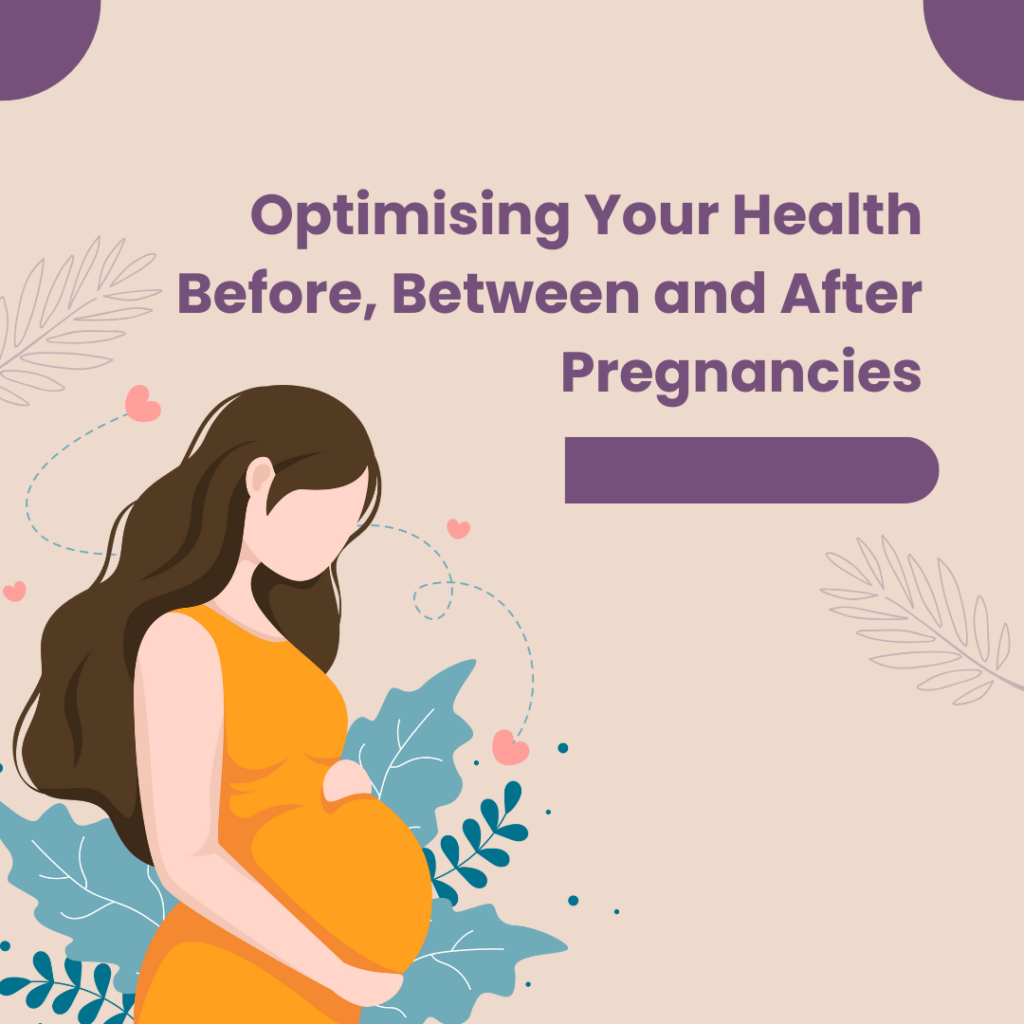 Optimising Your Health Before, Between and After Pregnancies